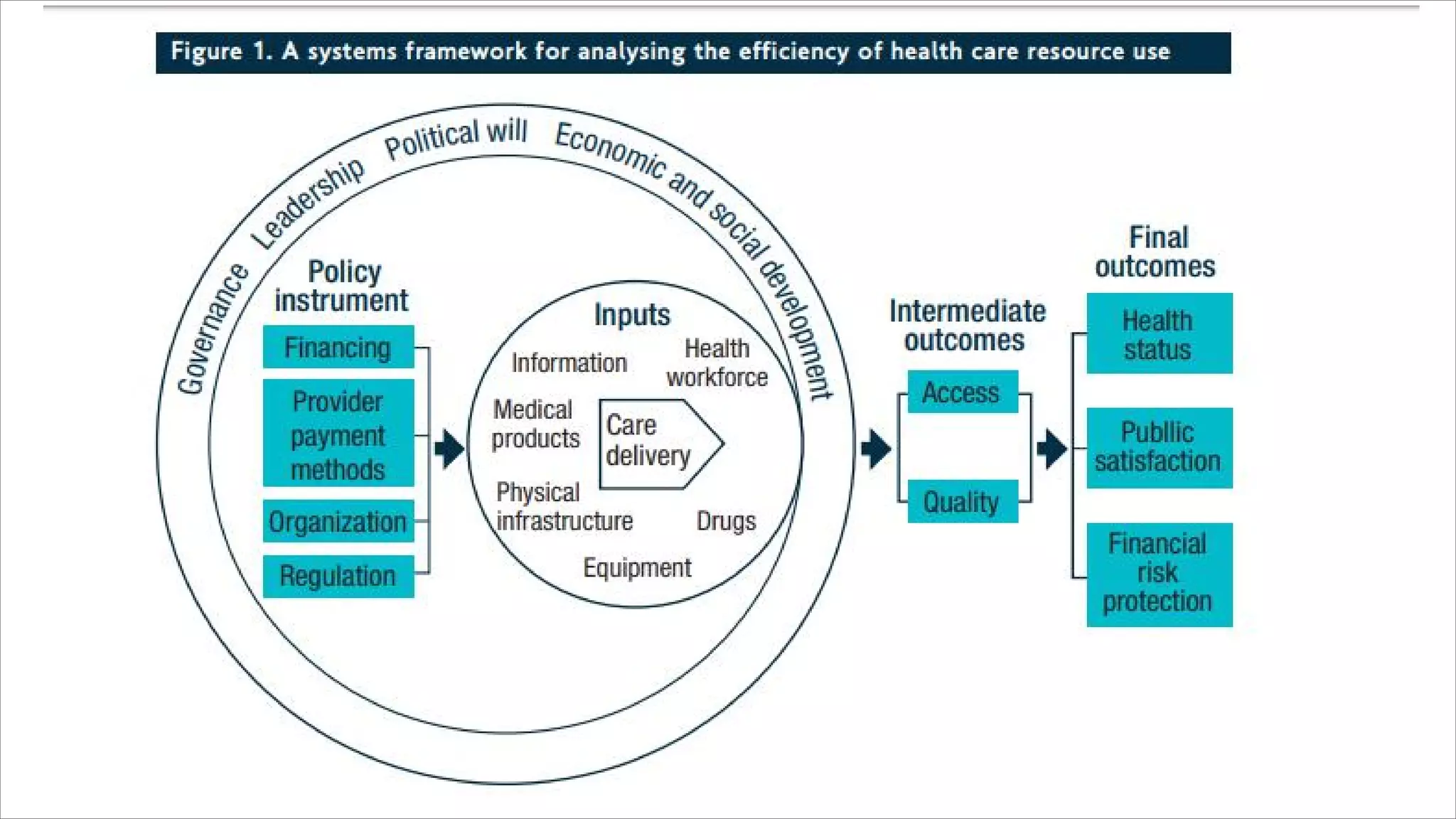 Figure 1. A systems framework for analysing the efficiency of health care resource use

Governance Leadership Political will Economic and social development

Policy instrument

Financing

Provider payment methods

Organization

Regulation

Inputs

Information

Health workforce

Medical products

Care delivery

Physical infrastructure

Drugs

Equipment

Intermediate outcomes

Access

Quality

Final outcomes

Health status

Publlic satisfaction

Financial risk protection